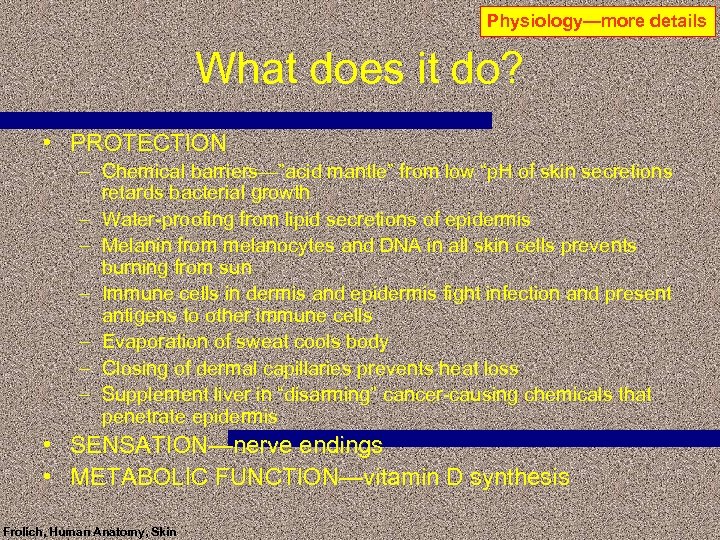 Physiology—more details

What does it do?

• PROTECTION
– Chemical barriers—"acid mantle" from low "pH of skin secretions retards bacterial growth
– Water-proofing from lipid secretions of epidermis
– Melanin from melanocytes and DNA in all skin cells prevents burning from sun
– Immune cells in dermis and epidermis fight infection and present antigens to other immune cells
– Evaporation of sweat cools body
– Closing of dermal capillaries prevents heat loss
– Supplement liver in "disarming" cancer-causing chemicals that penetrate epidermis
• SENSATION—nerve endings
• METABOLIC FUNCTION—vitamin D synthesis

Frolich, Human Anatomy, Skin